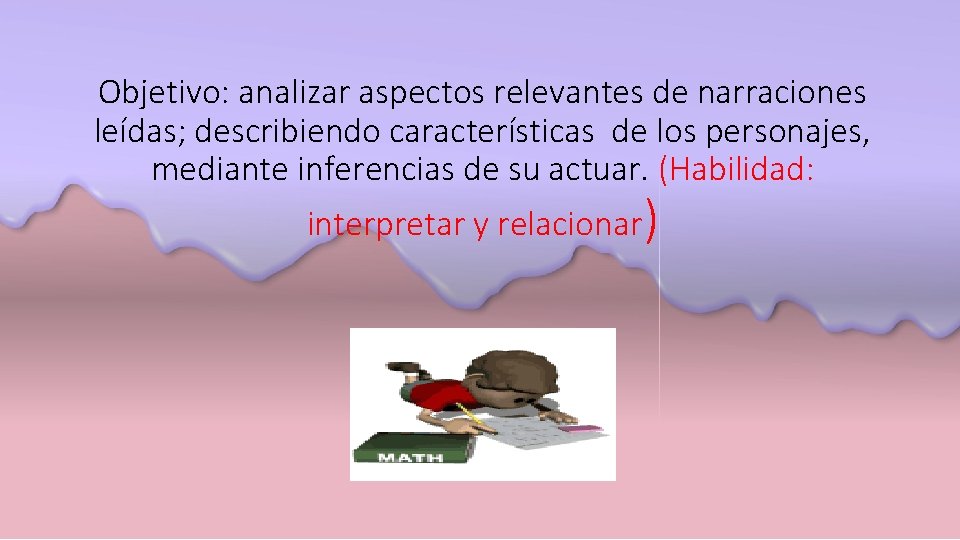 Objetivo: analizar aspectos relevantes de narraciones leídas; describiendo características de los personajes, mediante inferencias de su actuar. (Habilidad: interpretar y relacionar)

MATH